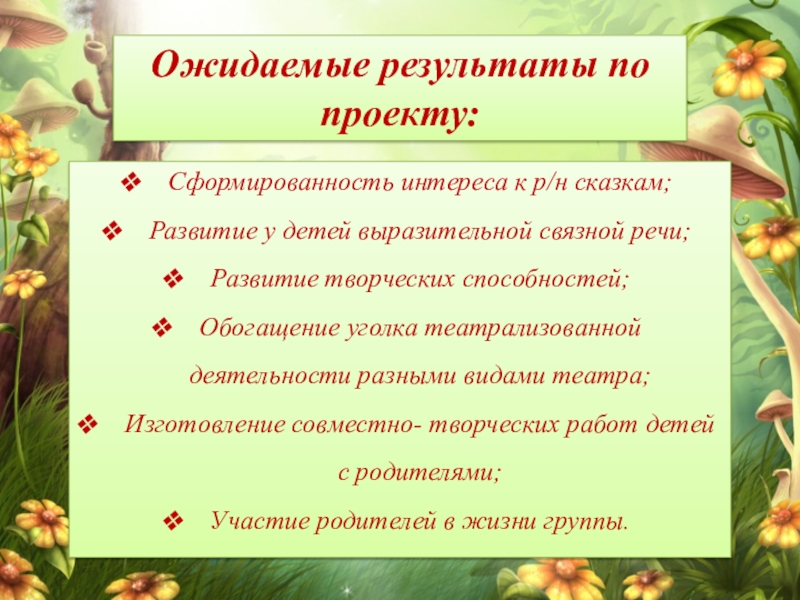 Ожидаемые результаты по проекту:

❖ Сформированность интереса к р/н сказкам;

❖ Развитие у детей выразительной связной речи;

❖ Развитие творческих способностей;

❖ Обогащение уголка театрализованной деятельности разными видами театра;

❖ Изготовление совместно- творческих работ детей с родителями;

❖ Участие родителей в жизни группы.